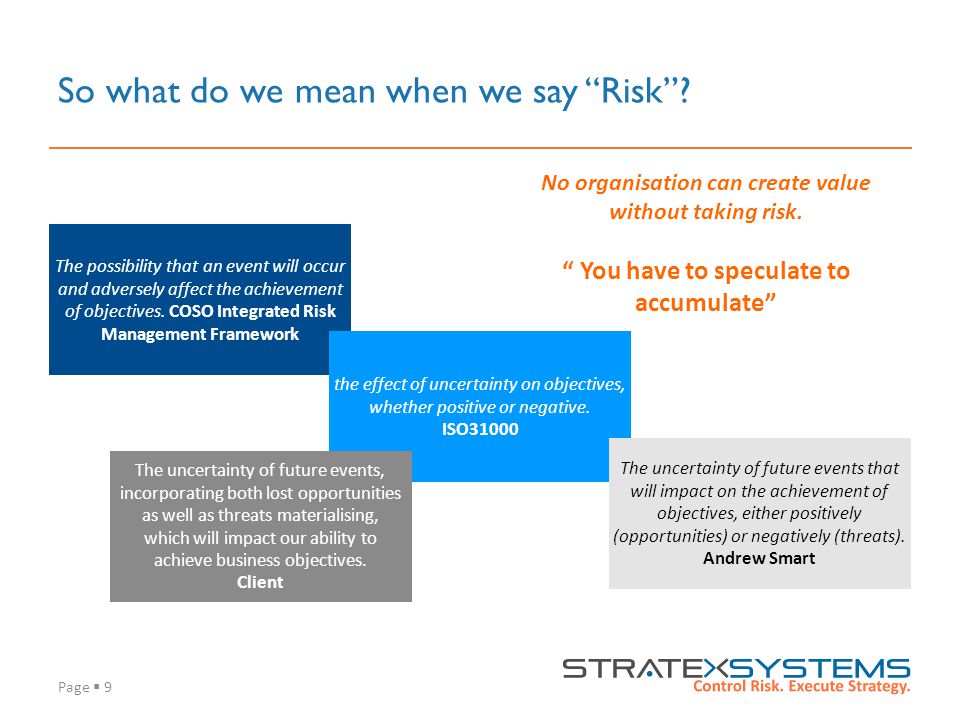 So what do we mean when we say “Risk”?

No organisation can create value without taking risk.

“ You have to speculate to accumulate”

The possibility that an event will occur and adversely affect the achievement of objectives. COSO Integrated Risk Management Framework

the effect of uncertainty on objectives, whether positive or negative. ISO31000

The uncertainty of future events, incorporating both lost opportunities as well as threats materialising, which will impact our ability to achieve business objectives. Client

The uncertainty of future events that will impact on the achievement of objectives, either positively (opportunities) or negatively (threats). Andrew Smart

Page ▪ 9

STRATEXSYSTEMS
Control Risk. Execute Strategy.